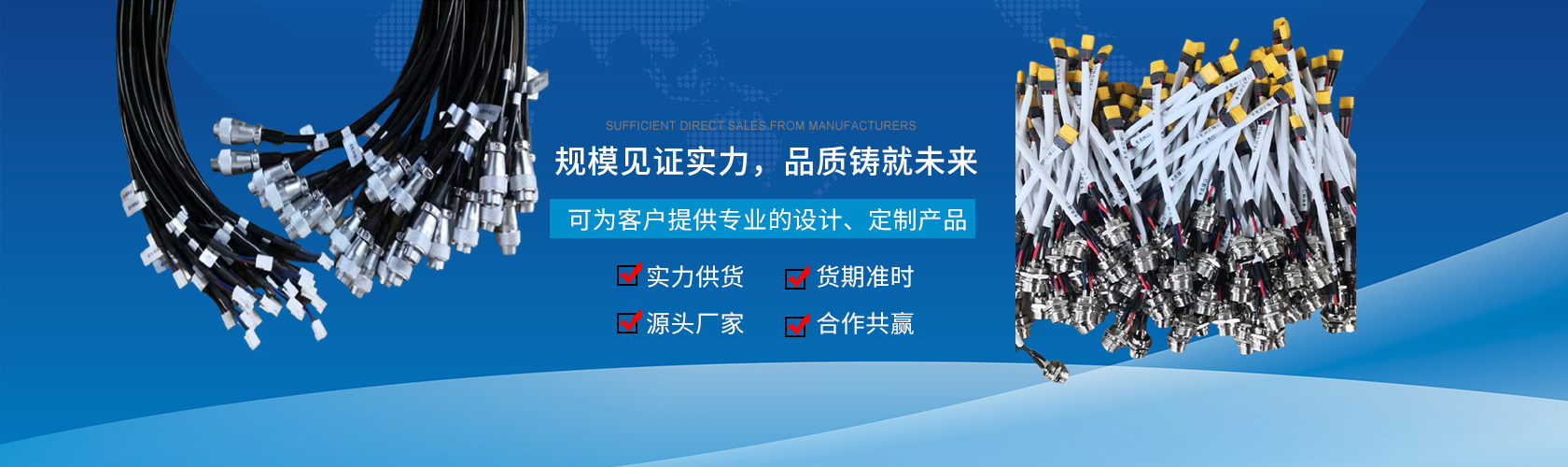 SUFFICIENT DIRECT SALES FROM MANUFACTURERS

规模见证实力，品质铸就未来

可为客户提供专业的设计、定制产品

实力供货 货期准时

源头厂家 合作共赢